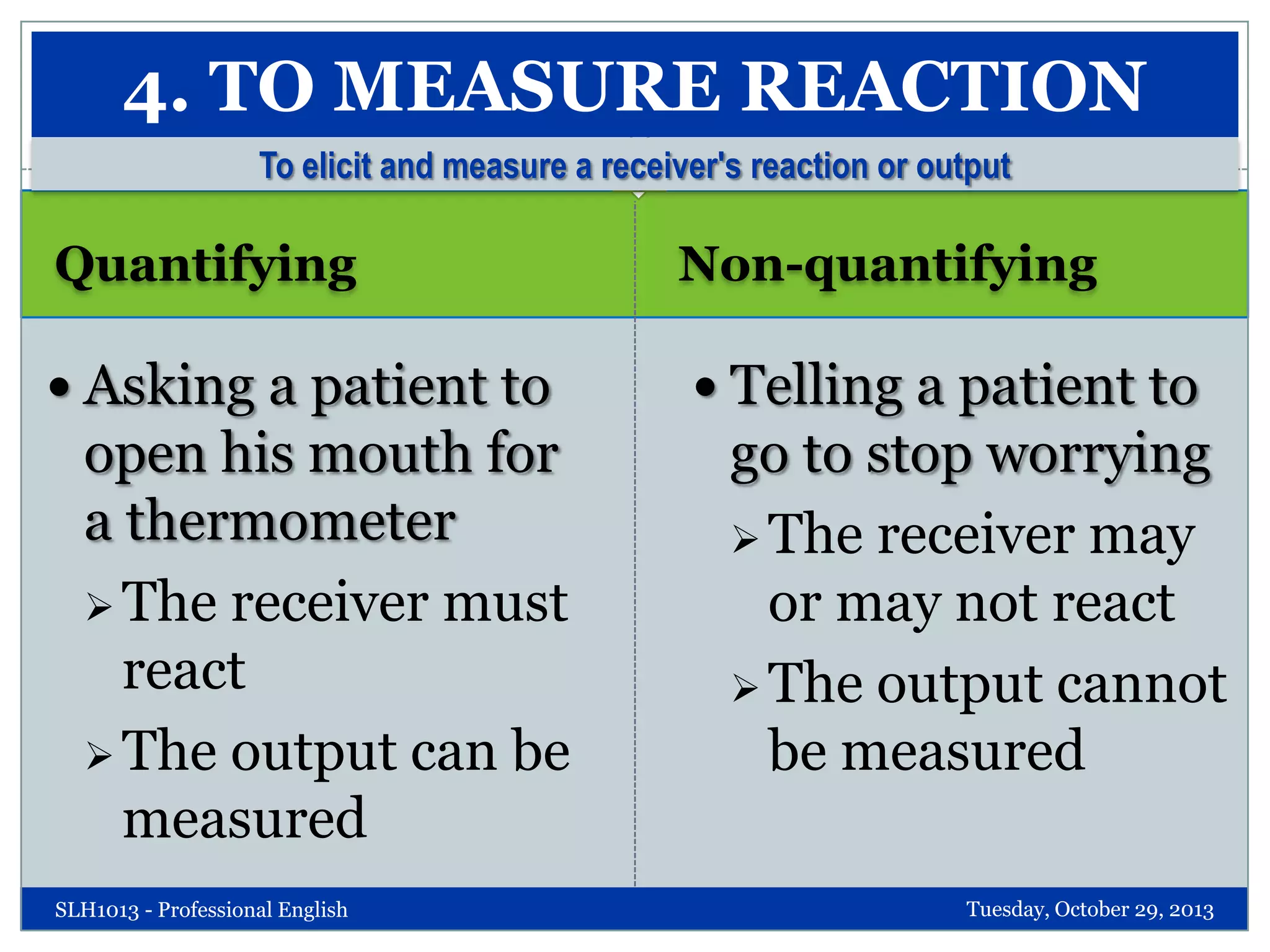 4. TO MEASURE REACTION

To elicit and measure a receiver's reaction or output

Quantifying

• Asking a patient to open his mouth for a thermometer

➢ The receiver must react

➢ The output can be measured

Non-quantifying

• Telling a patient to go to stop worrying

➢ The receiver may or may not react

➢ The output cannot be measured

SLH1013 - Professional English

Tuesday, October 29, 2013